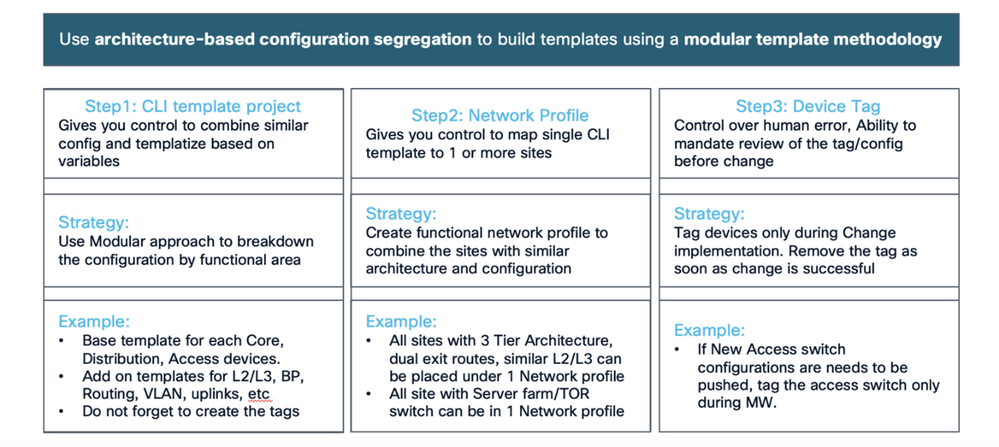 Use **architecture-based configuration segregation** to build templates using a **modular template methodology**

Step1: CLI template project
Gives you control to combine similar config and templatize based on variables

Strategy:
Use Modular approach to breakdown the configuration by functional area

Example:
• Base template for each Core, Distribution, Access devices.
• Add on templates for L2/L3, BP, Routing, VLAN, uplinks, etc
• Do not forget to create the tags

Step2: Network Profile
Gives you control to map single CLI template to 1 or more sites

Strategy:
Create functional network profile to combine the sites with similar architecture and configuration

Example:
• All sites with 3 Tier Architecture, dual exit routes, similar L2/L3 can be placed under 1 Network profile
• All site with Server farm/TOR switch can be in 1 Network profile

Step3: Device Tag
Control over human error, Ability to mandate review of the tag/config before change

Strategy:
Tag devices only during Change implementation. Remove the tag as soon as change is successful

Example:
• If New Access switch configurations are needs to be pushed, tag the access switch only during MW.